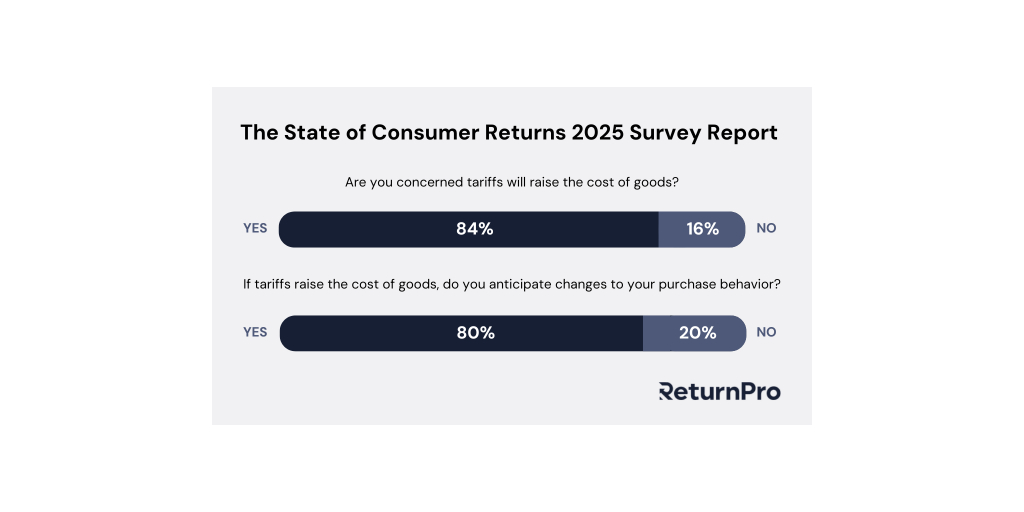 The State of Consumer Returns 2025 Survey Report

Are you concerned tariffs will raise the cost of goods?

YES 84% 16% NO

If tariffs raise the cost of goods, do you anticipate changes to your purchase behavior?

YES 80% 20% NO

ReturnPro